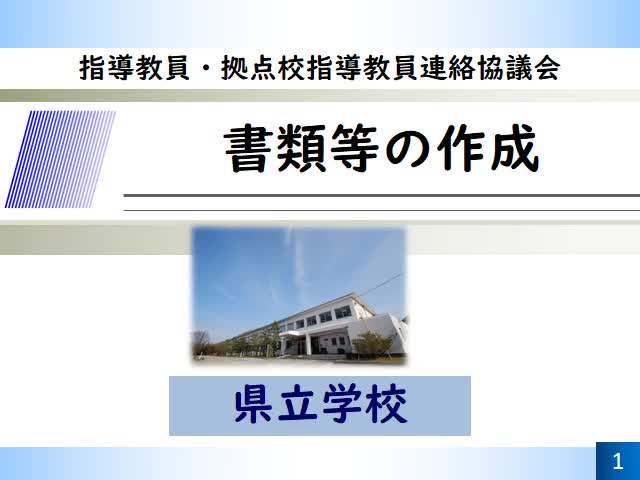 指導教員・拠点校指導教員連絡協議会

書類等の作成

県立学校

1